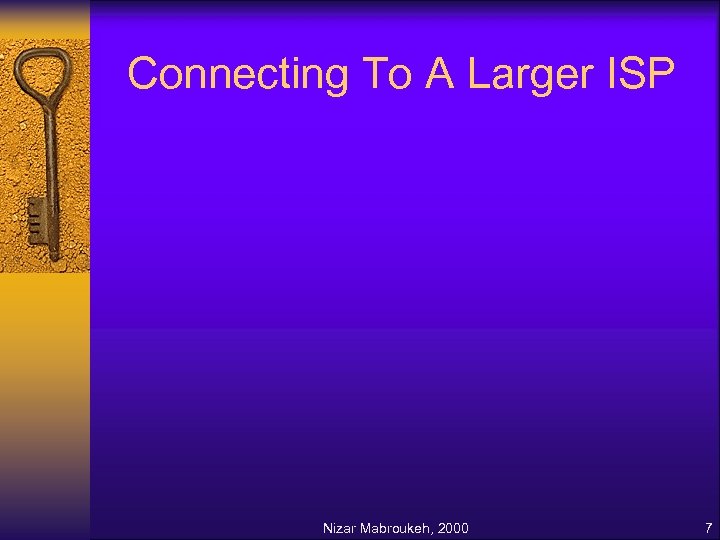 Connecting To A Larger ISP

Nizar Mabroukeh, 2000

7